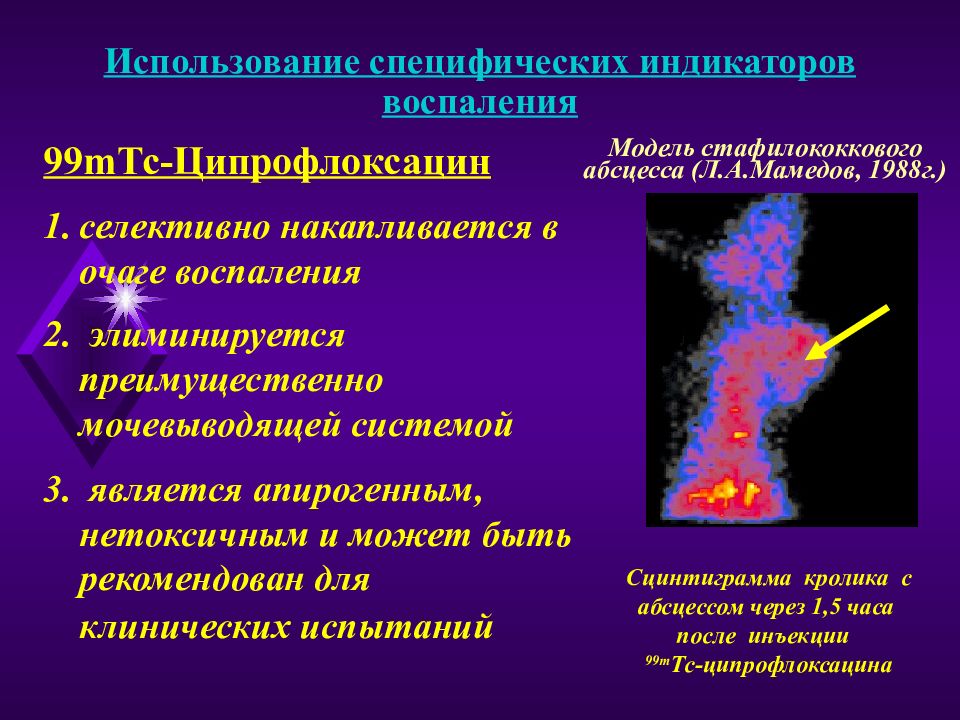 Использование специфических индикаторов воспаления

99mTc-Ципрофлоксацин

1. селективно накапливается в очаге воспаления

2. элиминируется преимущественно мочевыводящей системой

3. является апирогенным, нетоксичным и может быть рекомендован для клинических испытаний

Модель стафилококкового абсцесса (Л.А.Мамедов, 1988г.)

Сцинтиграмма кролика с абсцессом через 1,5 часа после инъекции $^{99m}$Tc-ципрофлоксацина